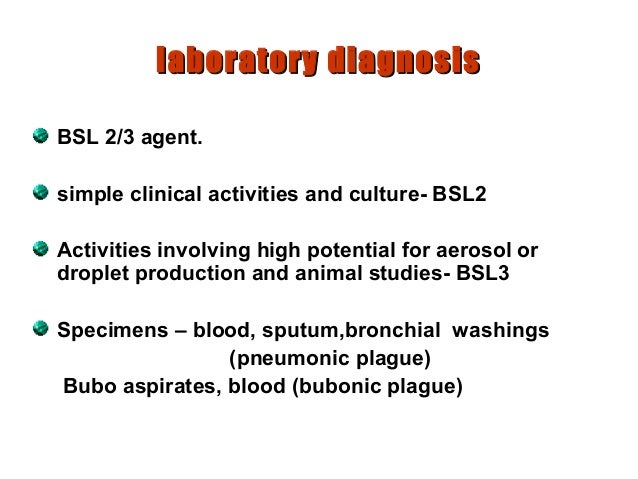 laboratory diagnosis

BSL 2/3 agent.

simple clinical activities and culture- BSL2

Activities involving high potential for aerosol or droplet production and animal studies- BSL3

Specimens – blood, sputum,bronchial washings
(pneumonic plague)
Bubo aspirates, blood (bubonic plague)